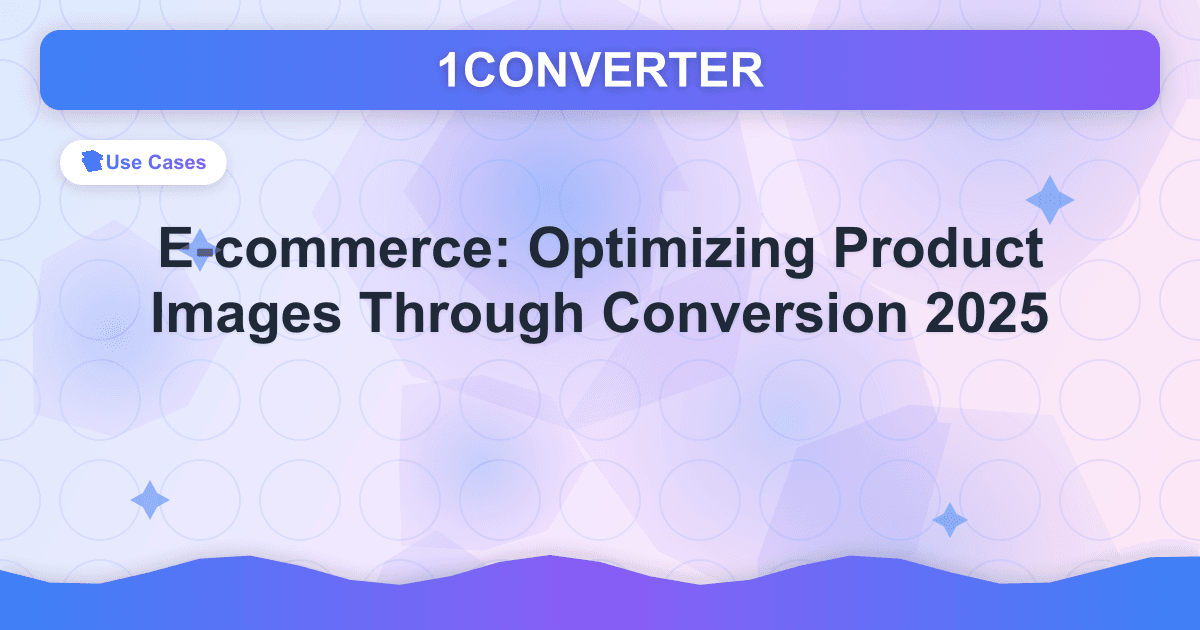 1CONVERTER

Use Cases

E-commerce: Optimizing Product Images Through Conversion 2025